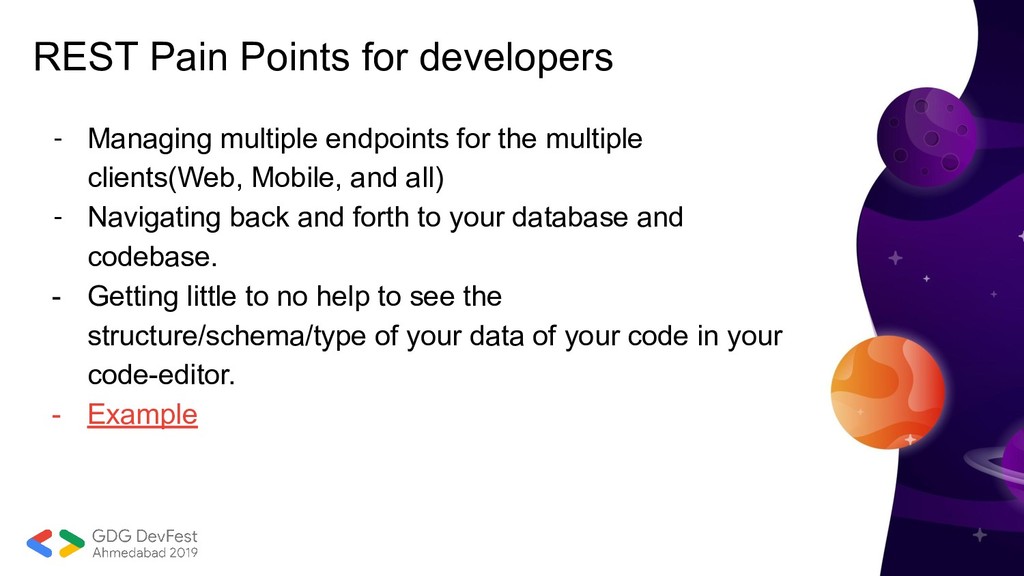 REST Pain Points for developers

- Managing multiple endpoints for the multiple clients(Web, Mobile, and all)
- Navigating back and forth to your database and codebase.
- Getting little to no help to see the structure/schema/type of your data of your code in your code-editor.
- Example

GDG DevFest
Ahmedabad 2019